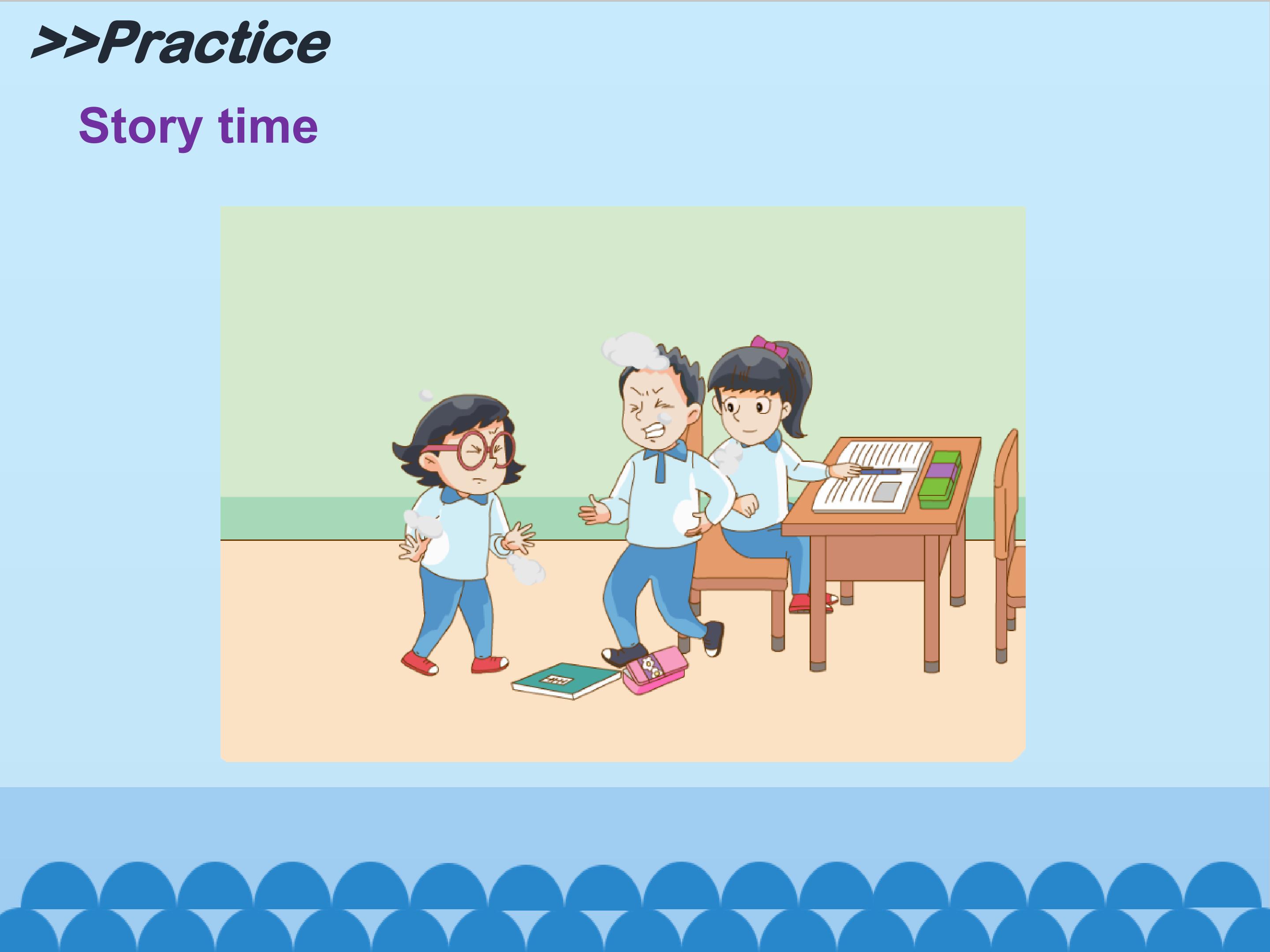 >>Practice

Story time